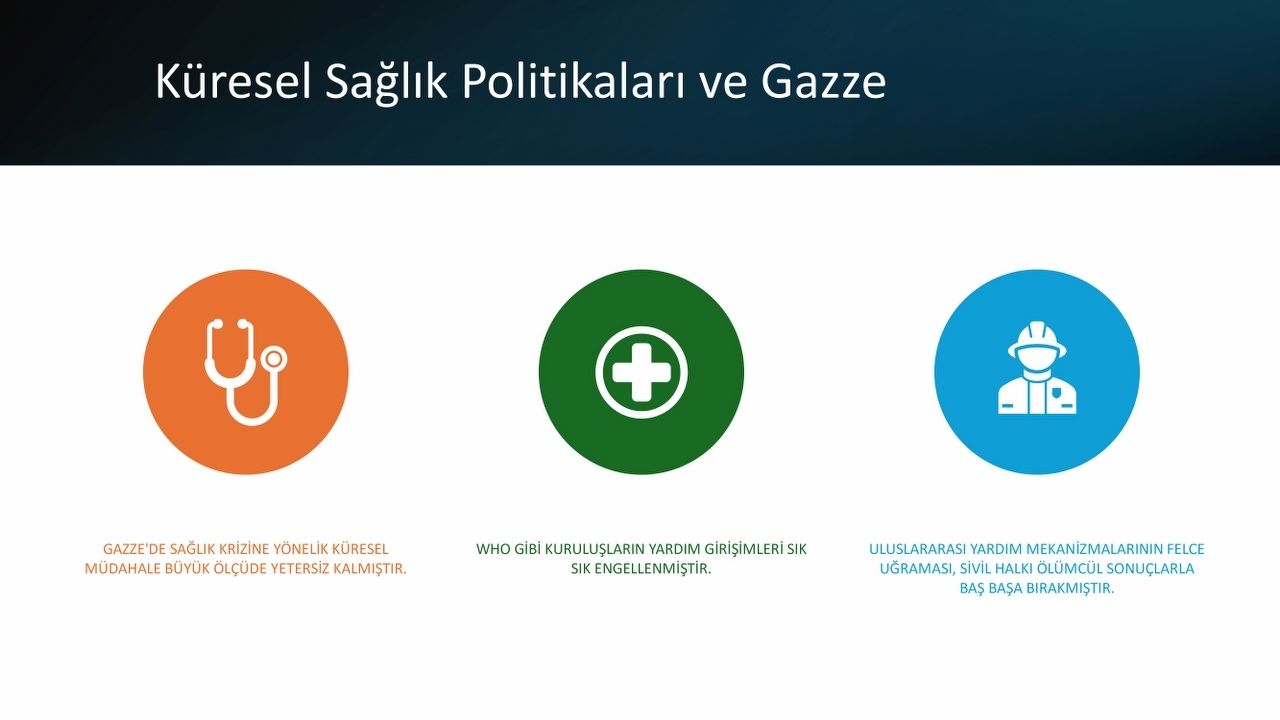 Küresel Sağlık Politikaları ve Gazze

GAZZE'DE SAĞLIK KRİZİNE YÖNELİK KÜRESEL MÜDAHALE BÜYÜK ÖLÇÜDE YETERSİZ KALMIŞTIR.

WHO GİBİ KURULUŞLARIN YARDIM GİRİŞİMLERİ SIK SIK ENGELLENMİŞTİR.

ULUSLARARASI YARDIM MEKANİZMALARININ FELCE UĞRAMASI, SİVİL HALKI ÖLÜMCÜL SONUÇLARLA BAŞ BAŞA BIRAKMIŞTIR.